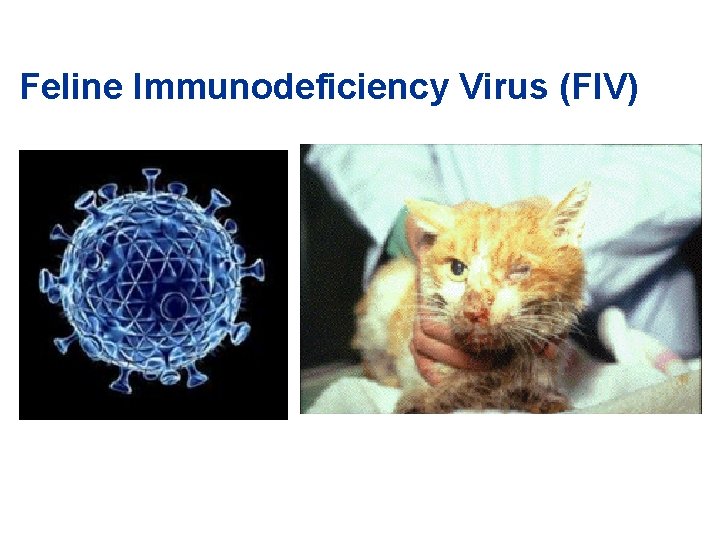 Feline Immunodeficiency Virus (FIV)